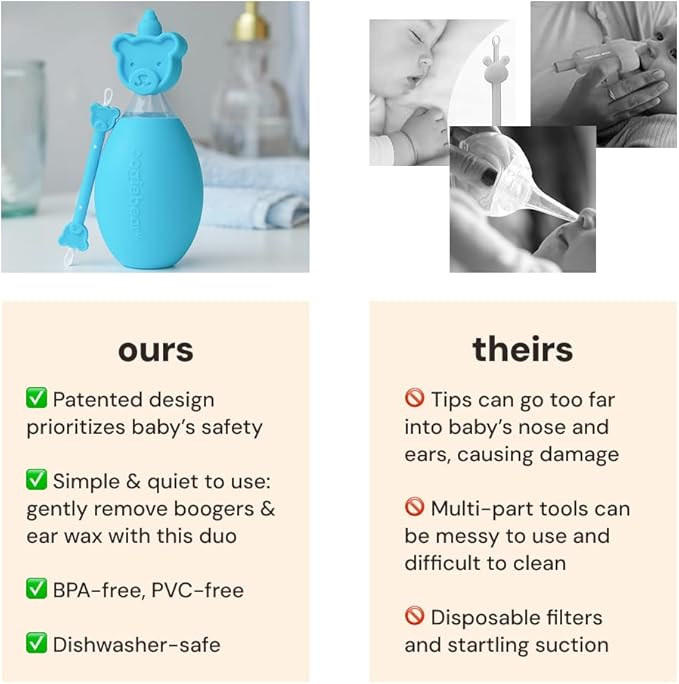 oogiebear

ours

✅ Patented design prioritizes baby's safety

✅ Simple & quiet to use: gently remove boogers & ear wax with this duo

✅ BPA-free, PVC-free

✅ Dishwasher-safe

theirs

🚫 Tips can go too far into baby's nose and ears, causing damage

🚫 Multi-part tools can be messy to use and difficult to clean

🚫 Disposable filters and startling suction